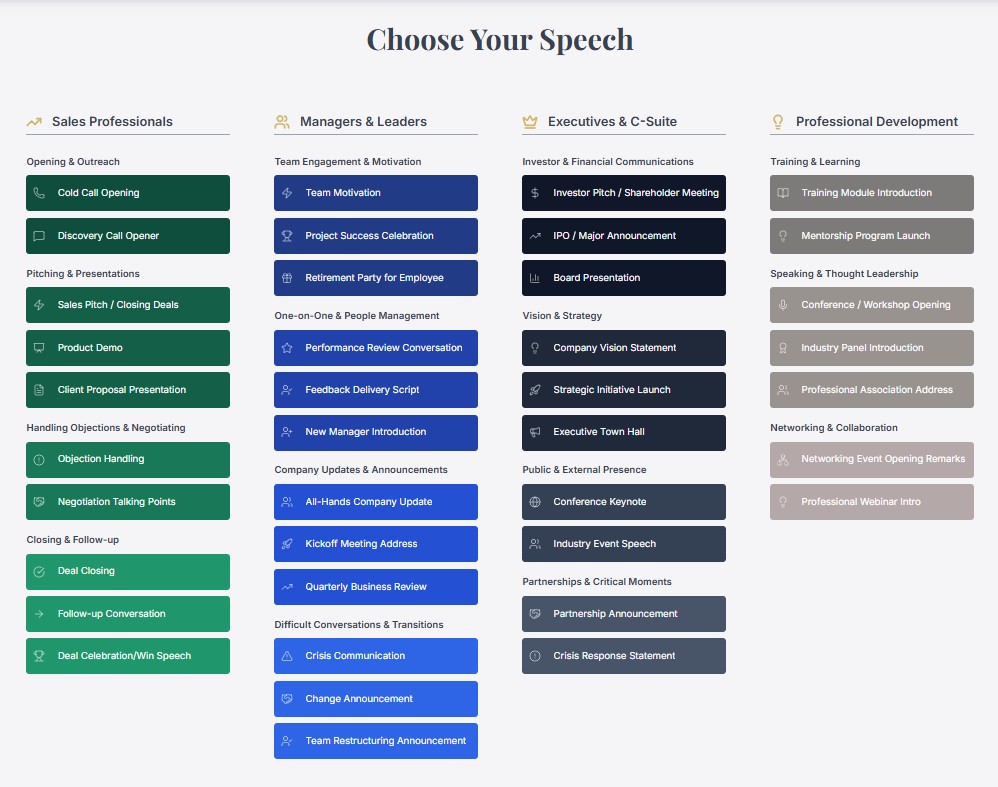 Choose Your Speech

Sales Professionals

Opening & Outreach

Cold Call Opening

Discovery Call Opener

Pitching & Presentations

Sales Pitch / Closing Deals

Product Demo

Client Proposal Presentation

Handling Objections & Negotiating

Objection Handling

Negotiation Talking Points

Closing & Follow-up

Deal Closing

Follow-up Conversation

Deal Celebration/Win Speech

Managers & Leaders

Team Engagement & Motivation

Team Motivation

Project Success Celebration

Retirement Party for Employee

One-on-One & People Management

Performance Review Conversation

Feedback Delivery Script

New Manager Introduction

Company Updates & Announcements

All-Hands Company Update

Kickoff Meeting Address

Quarterly Business Review

Difficult Conversations & Transitions

Crisis Communication

Change Announcement

Team Restructuring Announcement

Executives & C-Suite

Investor & Financial Communications

Investor Pitch / Shareholder Meeting

IPO / Major Announcement

Board Presentation

Vision & Strategy

Company Vision Statement

Strategic Initiative Launch

Executive Town Hall

Public & External Presence

Conference Keynote

Industry Event Speech

Partnerships & Critical Moments

Partnership Announcement

Crisis Response Statement

Professional Development

Training & Learning

Training Module Introduction

Mentorship Program Launch

Speaking & Thought Leadership

Conference / Workshop Opening

Industry Panel Introduction

Professional Association Address

Networking & Collaboration

Networking Event Opening Remarks

Professional Webinar Intro